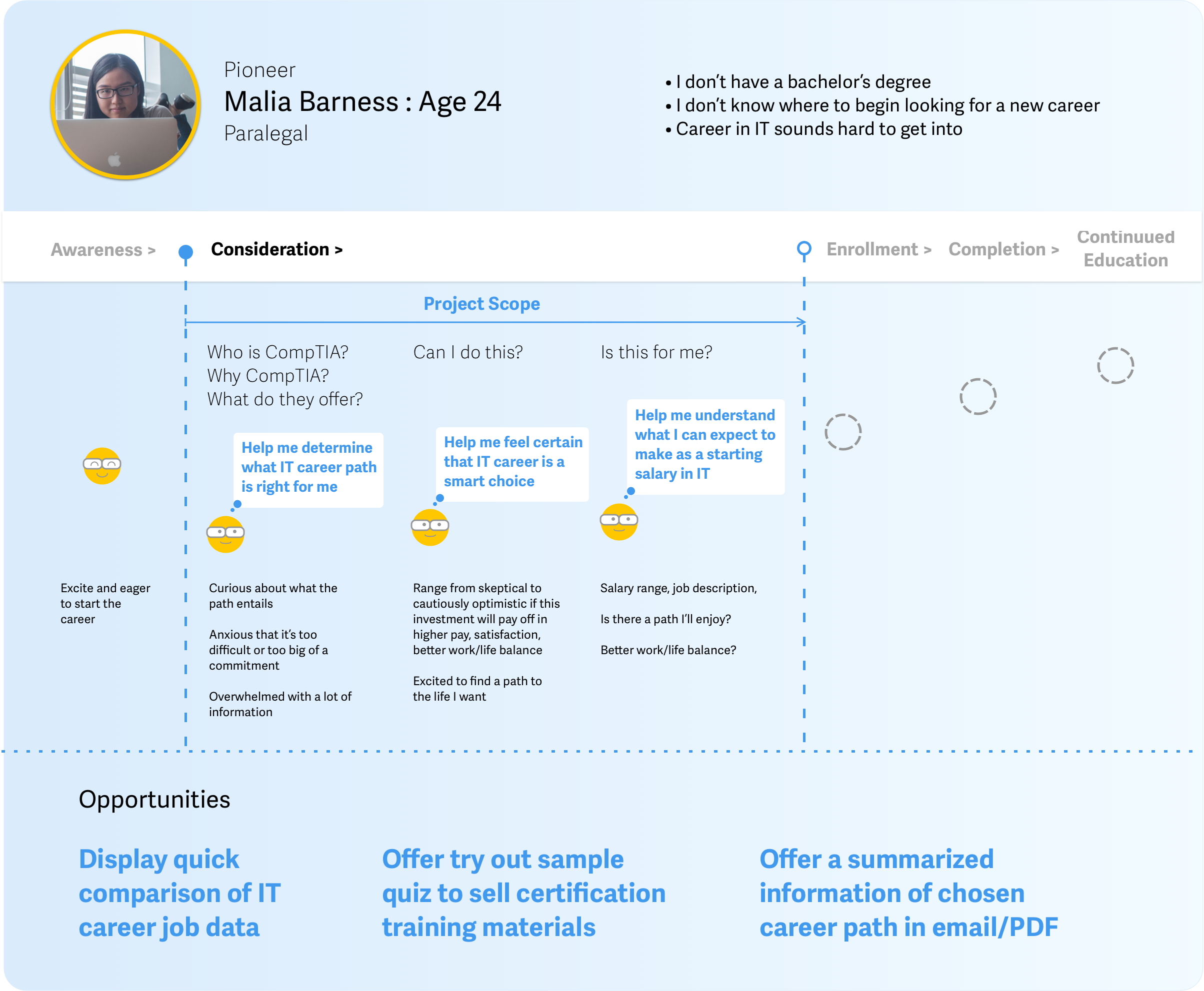 Pioneer
Malia Barness : Age 24
Paralegal

• I don't have a bachelor's degree
• I don't know where to begin looking for a new career
• Career in IT sounds hard to get into

Awareness > Consideration > Enrollment > Completion > Continuued Education

Project Scope

Who is CompTIA?
Why CompTIA?
What do they offer?

Can I do this?

Is this for me?

Help me determine what IT career path is right for me

Help me feel certain that IT career is a smart choice

Help me understand what I can expect to make as a starting salary in IT

Excite and eager to start the career

Curious about what the path entails

Anxious that it's too difficult or too big of a commitment

Overwhelmed with a lot of information

Range from skeptical to cautiously optimistic if this investment will pay off in higher pay, satisfaction, better work/life balance

Excited to find a path to the life I want

Salary range, job description,

Is there a path I'll enjoy?

Better work/life balance?

Opportunities

Display quick comparison of IT career job data

Offer try out sample quiz to sell certification training materials

Offer a summarized information of chosen career path in email/PDF